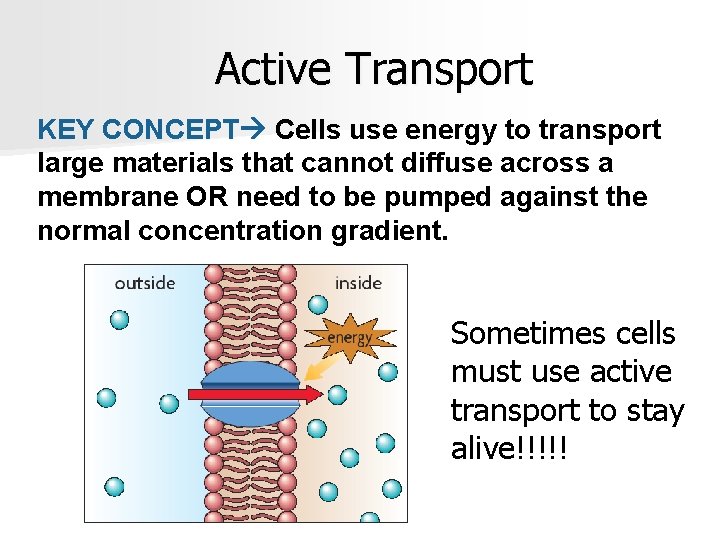 Active Transport

KEY CONCEPT→ Cells use energy to transport large materials that cannot diffuse across a membrane OR need to be pumped against the normal concentration gradient.

outside

inside

energy

Sometimes cells must use active transport to stay alive!!!!!